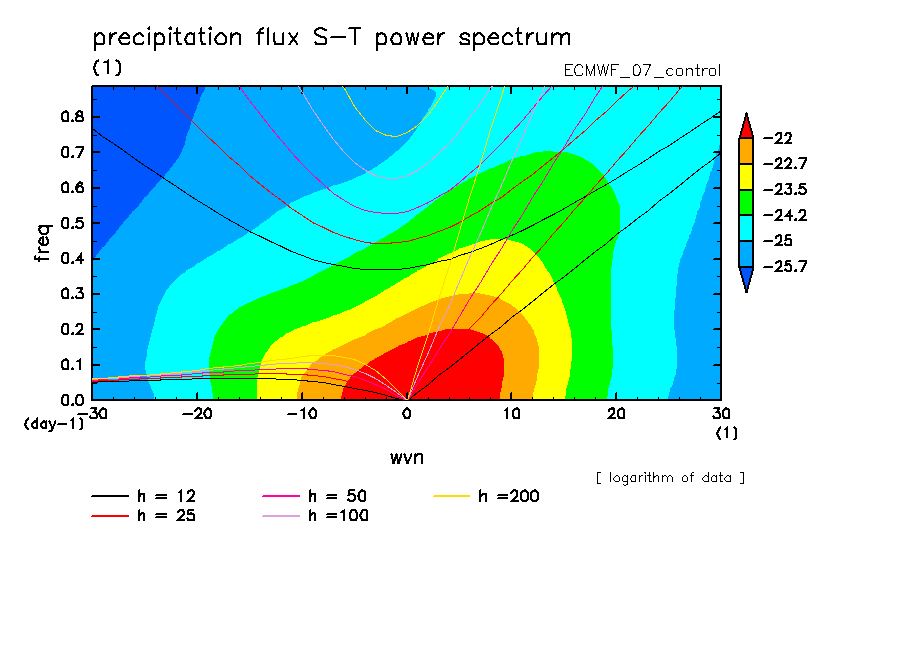 precipitation flux S-T power spectrum

(1)

ECMWF_07_control

freq

0.8
0.7
0.6
0.5
0.4
0.3
0.2
0.1
0.0
(day-1)

-30
-20
-10
0
10
20
30
(1)

wvn

-22
-22.7
-23.5
-24.2
-25
-25.7

[ logarithm of data ]

h = 12
h = 25
h = 50
h =100
h =200